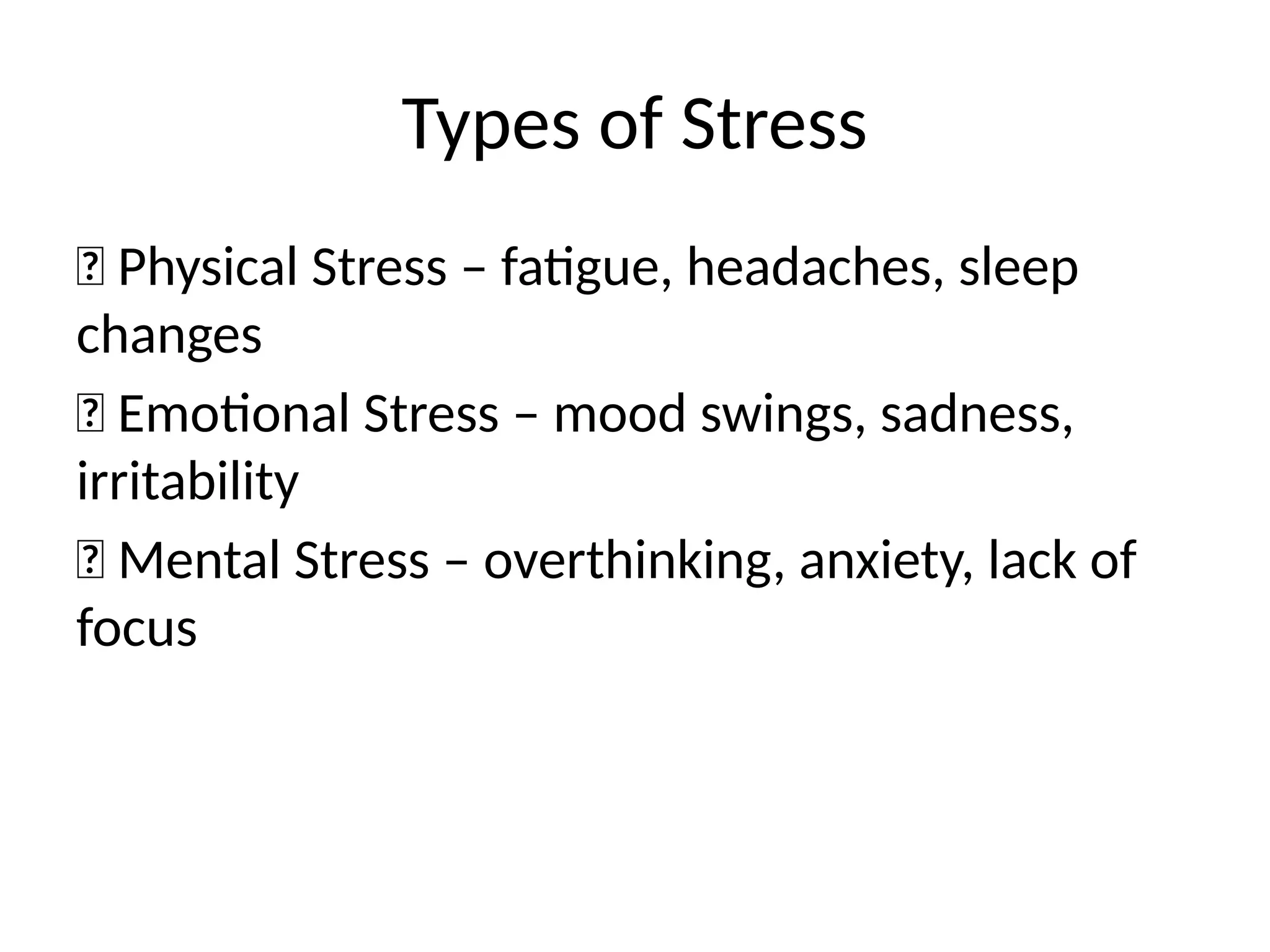 Types of Stress

� Physical Stress – fatigue, headaches, sleep changes

� Emotional Stress – mood swings, sadness, irritability

� Mental Stress – overthinking, anxiety, lack of focus